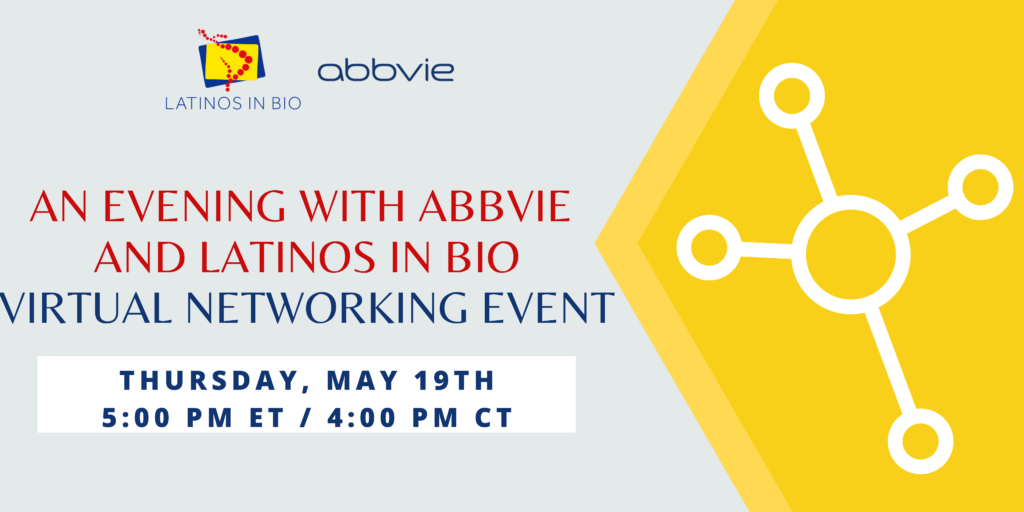 LATINOS IN BIO

abbvie

AN EVENING WITH ABBVIE AND LATINOS IN BIO
VIRTUAL NETWORKING EVENT

THURSDAY, MAY 19TH
5:00 PM ET / 4:00 PM CT